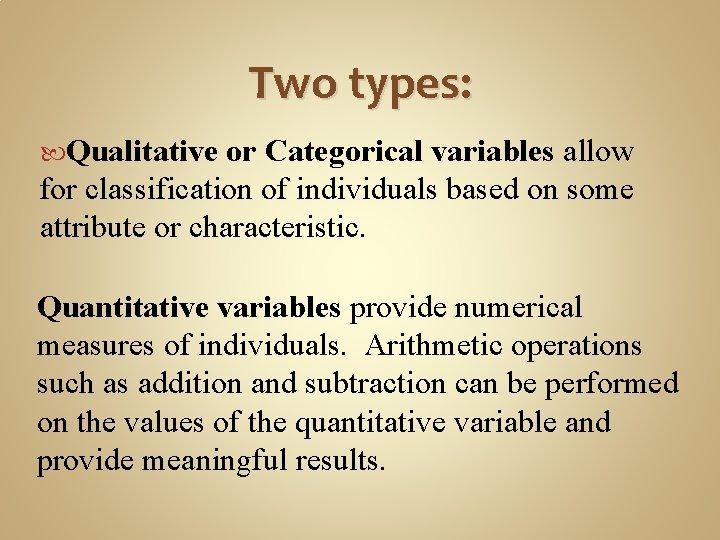 Two types:

Qualitative or Categorical variables allow for classification of individuals based on some attribute or characteristic.

Quantitative variables provide numerical measures of individuals. Arithmetic operations such as addition and subtraction can be performed on the values of the quantitative variable and provide meaningful results.